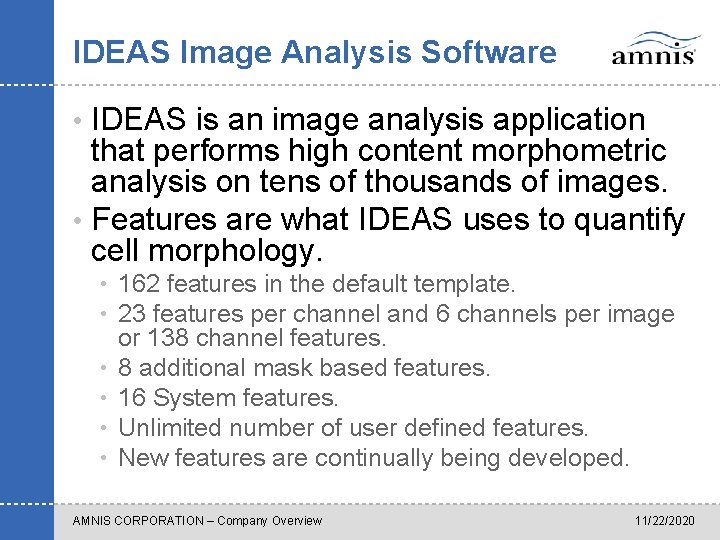 IDEAS Image Analysis Software

amnis

• IDEAS is an image analysis application that performs high content morphometric analysis on tens of thousands of images.
• Features are what IDEAS uses to quantify cell morphology.
  • 162 features in the default template.
  • 23 features per channel and 6 channels per image or 138 channel features.
  • 8 additional mask based features.
  • 16 System features.
  • Unlimited number of user defined features.
  • New features are continually being developed.

AMNIS CORPORATION – Company Overview

11/22/2020